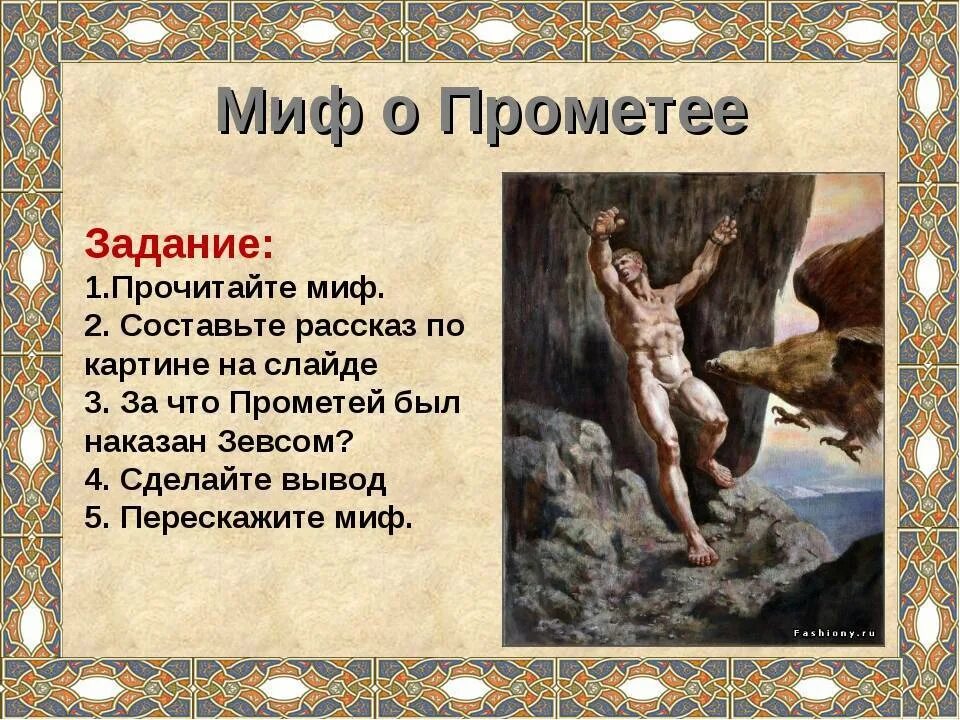 Миф о Прометее

Задание:
1.Прочитайте миф.
2. Составьте рассказ по картине на слайде
3. За что Прометей был наказан Зевсом?
4. Сделайте вывод
5. Перескажите миф.

Fashiony.ru